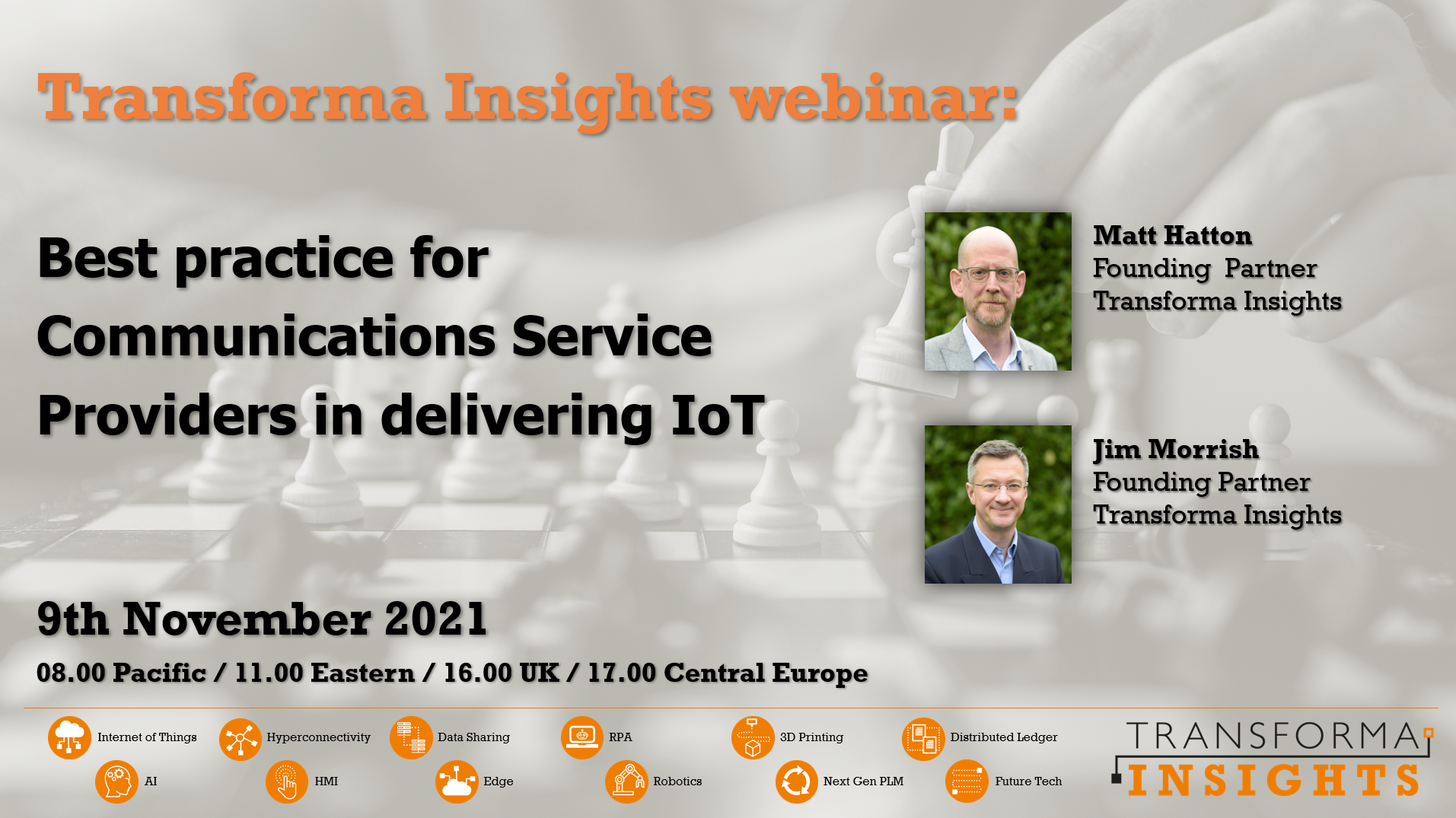 Transforma Insights webinar:

Best practice for Communications Service Providers in delivering IoT

Matt Hatton
Founding Partner
Transforma Insights

Jim Morrish
Founding Partner
Transforma Insights

9th November 2021

08.00 Pacific / 11.00 Eastern / 16.00 UK / 17.00 Central Europe

Internet of Things
Hyperconnectivity
Data Sharing
RPA
3D Printing
Distributed Ledger
AI
HMI
Edge
Robotics
Next Gen PLM
Future Tech

TRANSFORMA
INSIGHTS